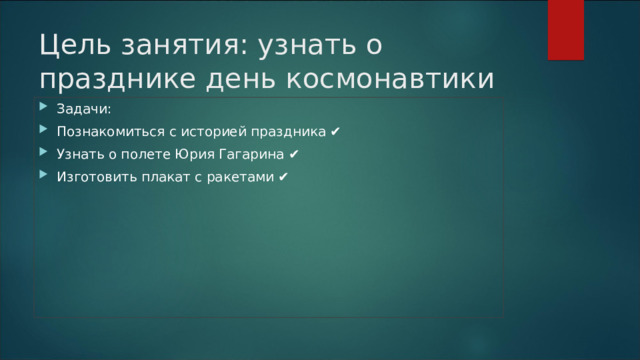 Цель занятия: узнать о празднике день космонавтики

Задачи:

Познакомиться с историей праздника ✔

Узнать о полете Юрия Гагарина ✔

Изготовить плакат с ракетами ✔